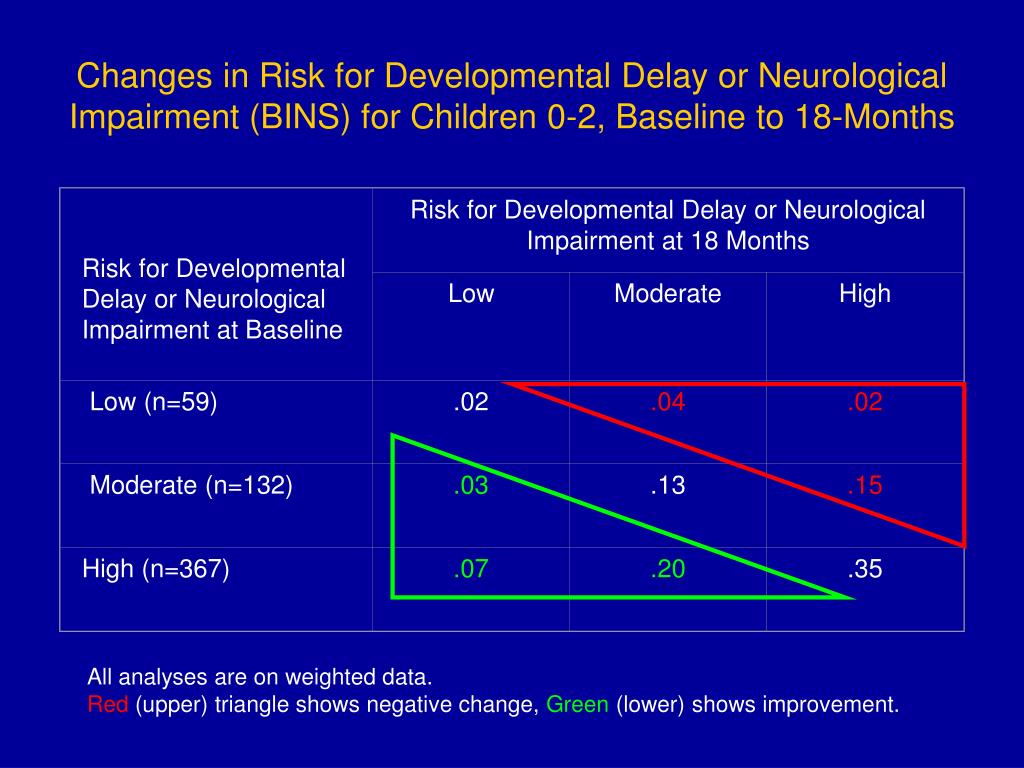 Changes in Risk for Developmental Delay or Neurological Impairment (BINS) for Children 0-2, Baseline to 18-Months

| Risk for Developmental Delay or Neurological Impairment at Baseline | Risk for Developmental Delay or Neurological Impairment at 18 Months | | |
|---|---|---|---|
| | Low | Moderate | High |
| Low (n=59) | .02 | .04 | .02 |
| Moderate (n=132) | .03 | .13 | .15 |
| High (n=367) | .07 | .20 | .35 |

All analyses are on weighted data.
Red (upper) triangle shows negative change, Green (lower) shows improvement.